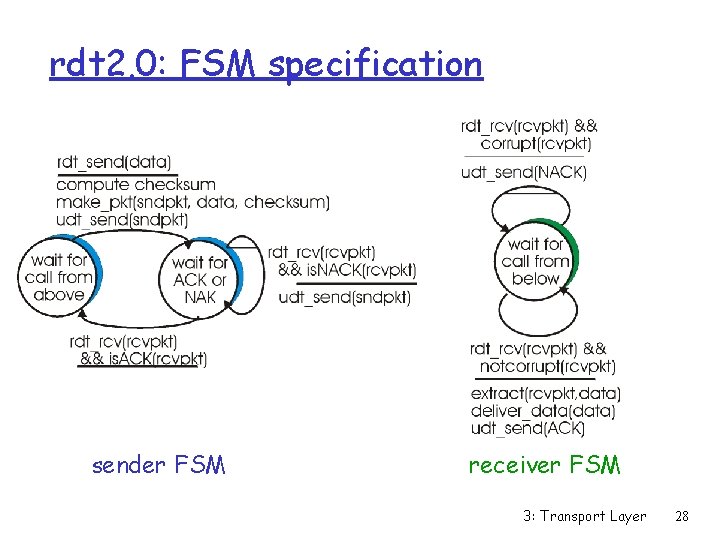 rdt2.0: FSM specification

rdt_send(data)
compute checksum
make_pkt(sndpkt, data, checksum)
udt_send(sndpkt)

wait for call from above

wait for ACK or NAK

rdt_rcv(rcvpkt) && isNACK(rcvpkt)
udt_send(sndpkt)

rdt_rcv(rcvpkt) && isACK(rcvpkt)

sender FSM

rdt_rcv(rcvpkt) && corrupt(rcvpkt)
udt_send(NACK)

wait for call from below

rdt_rcv(rcvpkt) && notcorrupt(rcvpkt)
extract(rcvpkt,data)
deliver_data(data)
udt_send(ACK)

receiver FSM

3: Transport Layer 28